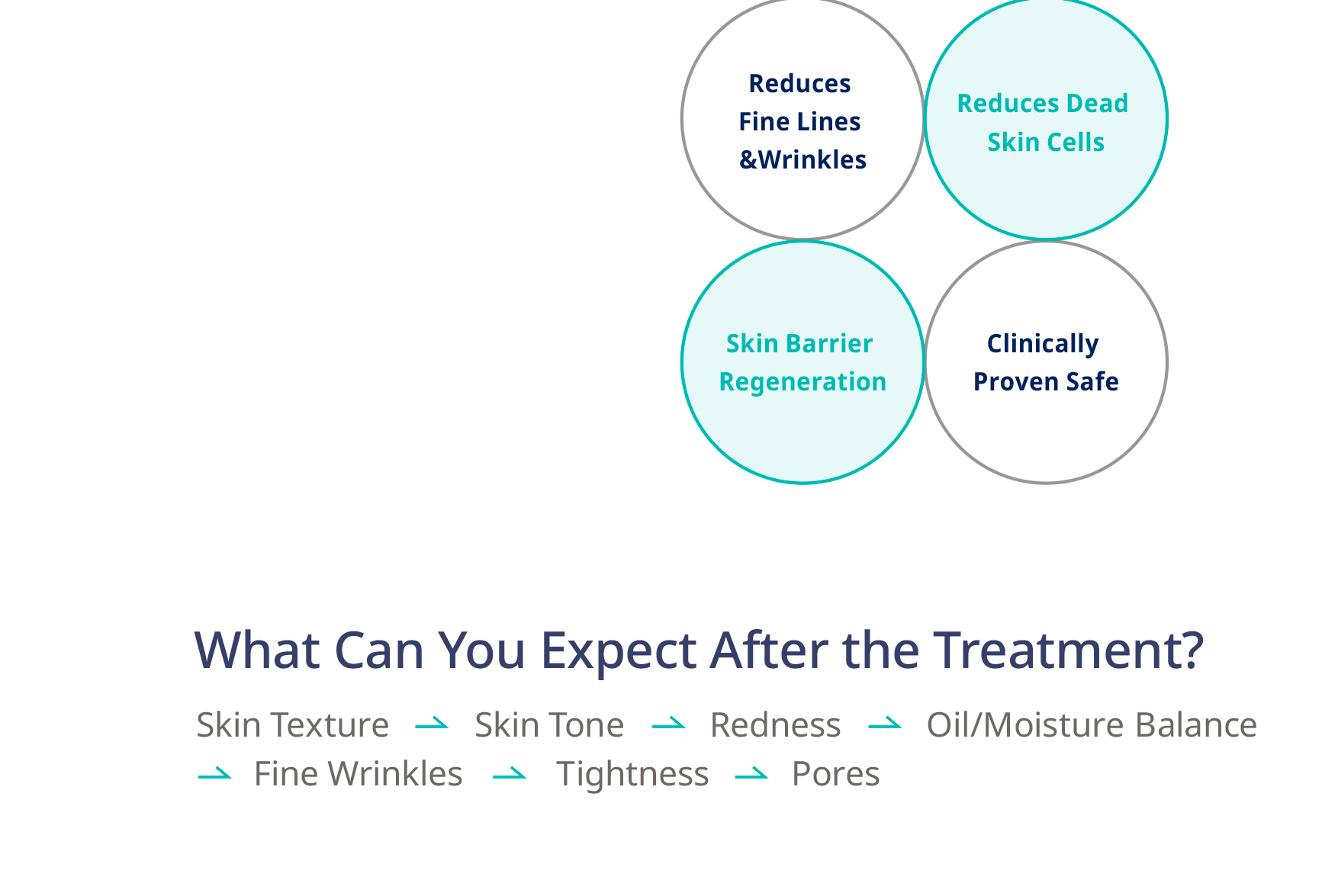 Reduces Fine Lines &Wrinkles

Reduces Dead Skin Cells

Skin Barrier Regeneration

Clinically Proven Safe

What Can You Expect After the Treatment?

Skin Texture → Skin Tone → Redness → Oil/Moisture Balance → Fine Wrinkles → Tightness → Pores